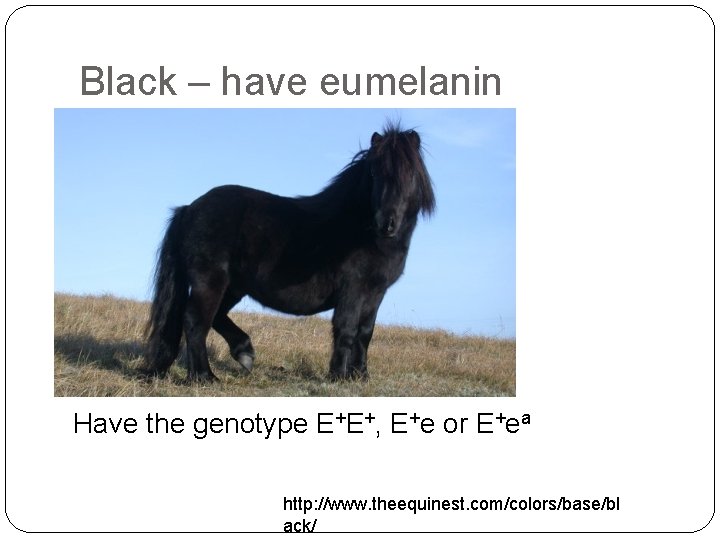 Black – have eumelanin

Have the genotype $E^+E^+$, $E^+e$ or $E^+e^a$

http://www.theequinest.com/colors/base/black/